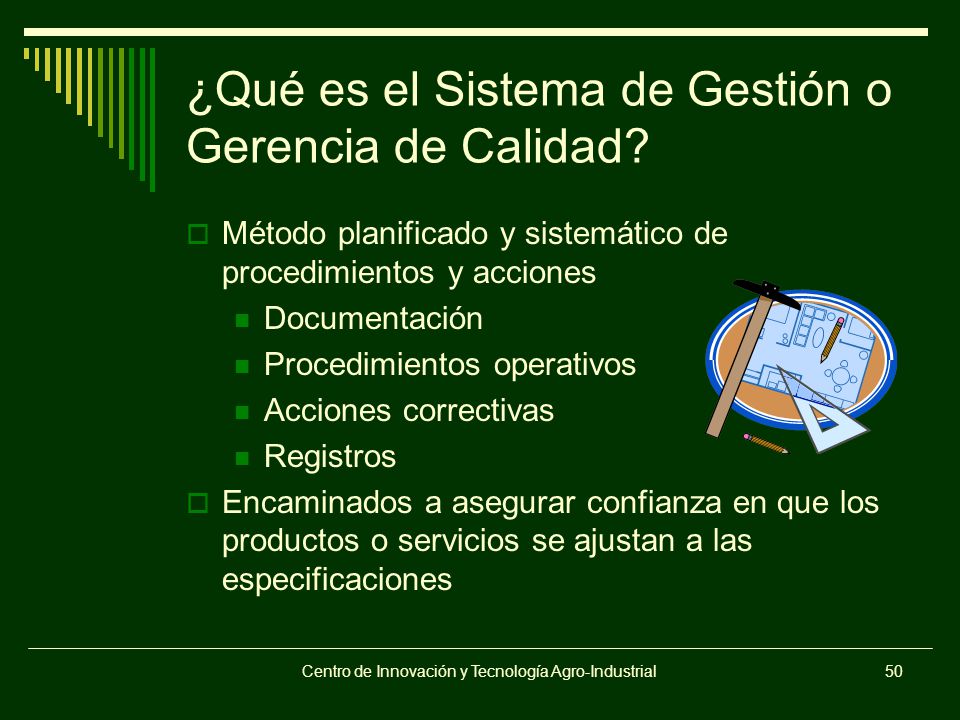 ¿Qué es el Sistema de Gestión o Gerencia de Calidad?

Método planificado y sistemático de procedimientos y acciones

Documentación

Procedimientos operativos

Acciones correctivas

Registros

Encaminados a asegurar confianza en que los productos o servicios se ajustan a las especificaciones

Centro de Innovación y Tecnología Agro-Industrial

50